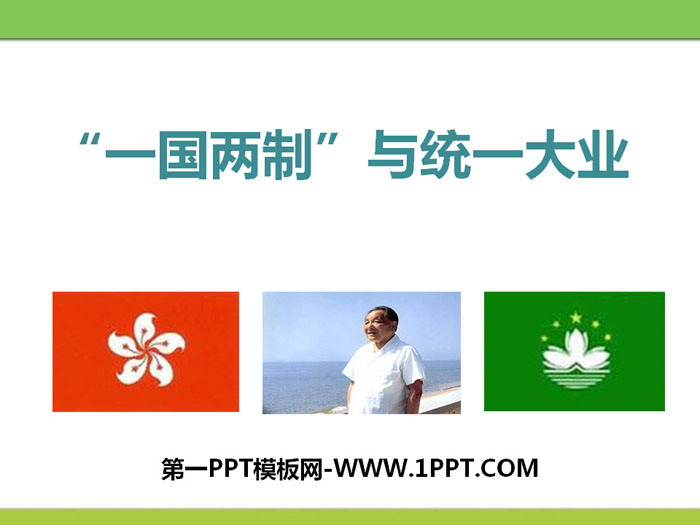 “一国两制”与统一大业

第一PPT模板网-WWW.1PPT.COM